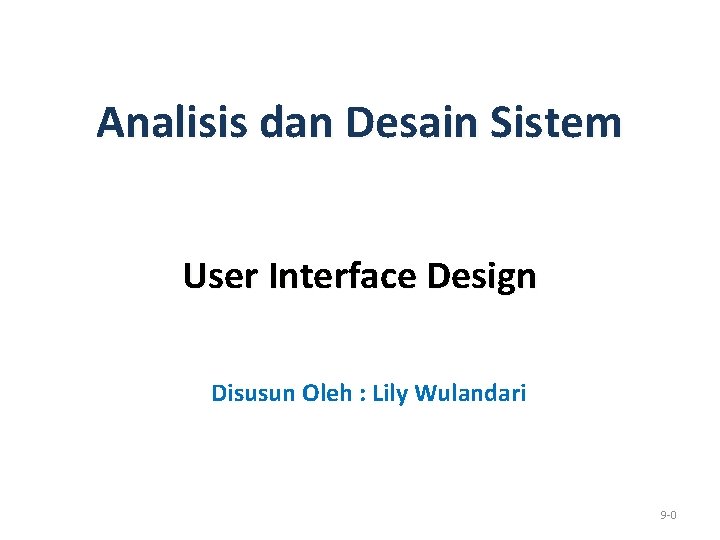 Analisis dan Desain Sistem

User Interface Design

Disusun Oleh : Lily Wulandari

9-0